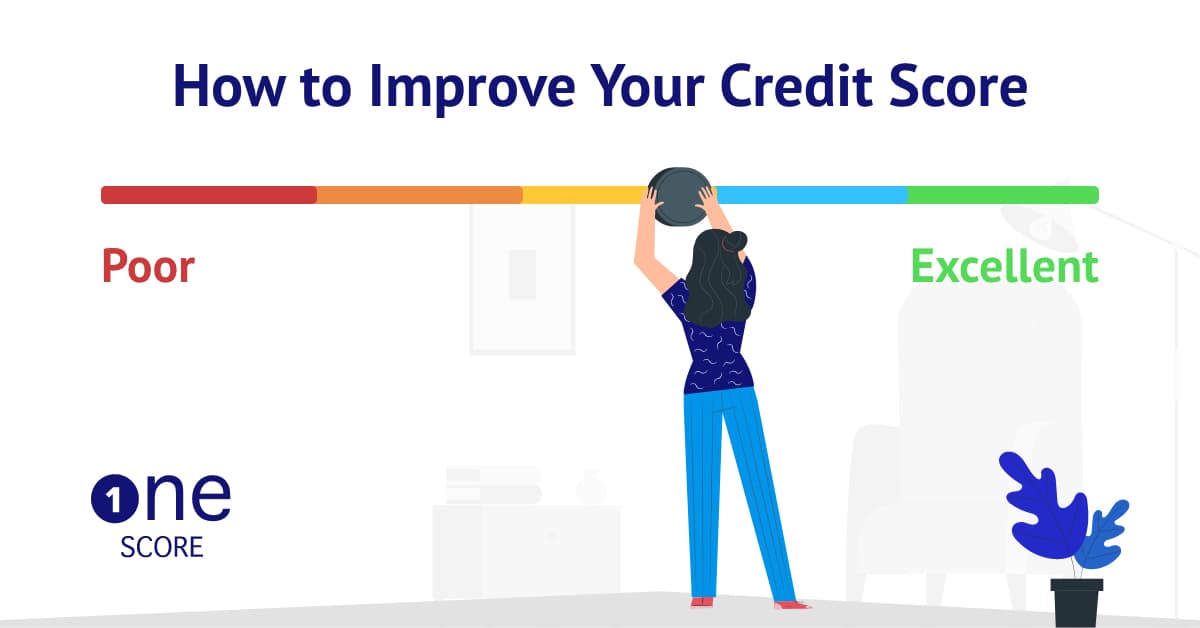 How to Improve Your Credit Score

Poor

Excellent

1ne
SCORE